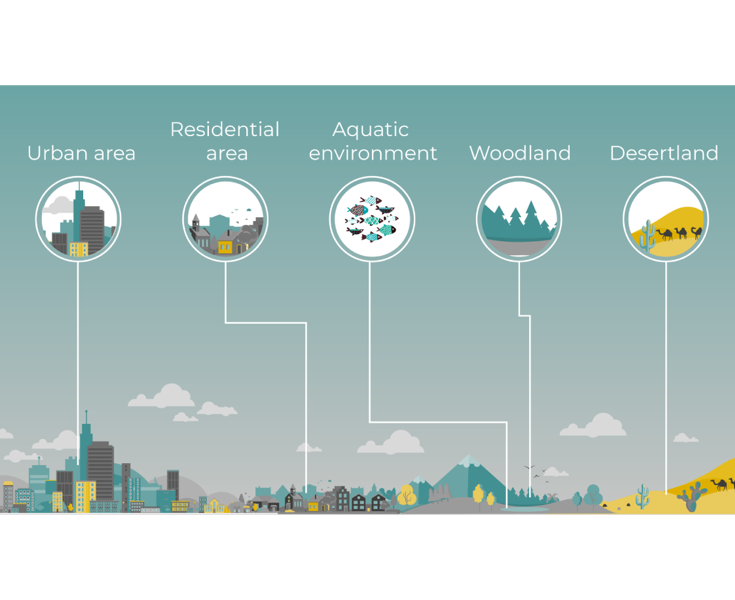 Urban area

Residential area

Aquatic environment

Woodland

Desertland